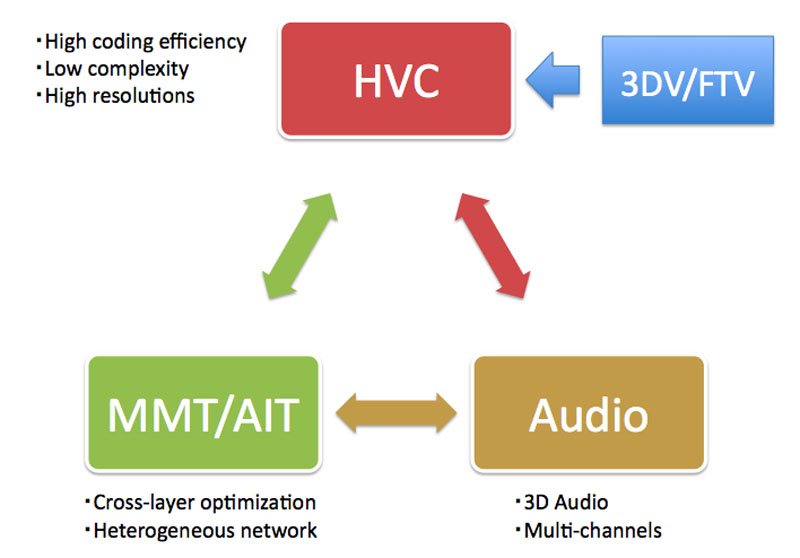 ・High coding efficiency
・Low complexity
・High resolutions

HVC

3DV/FTV

MMT/AIT

Audio

・Cross-layer optimization
・Heterogeneous network

・3D Audio
・Multi-channels